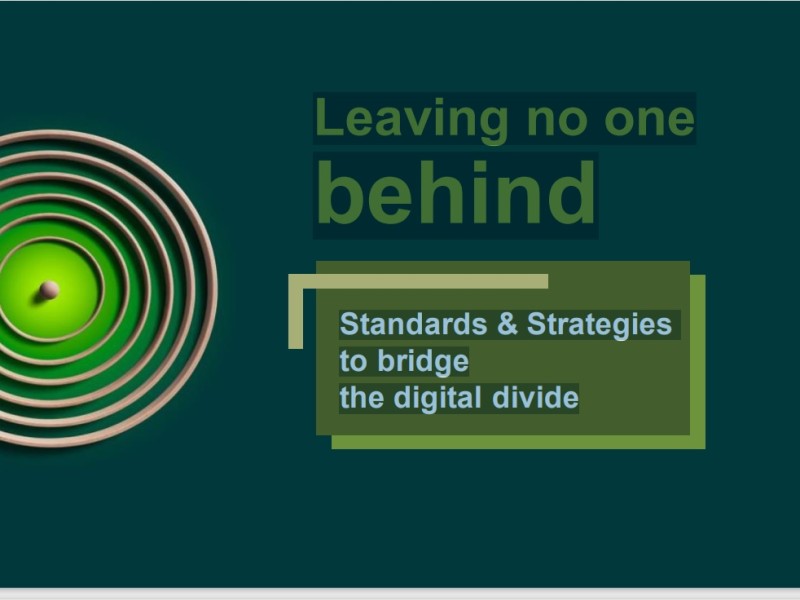 Leaving no one behind

Standards & Strategies to bridge the digital divide